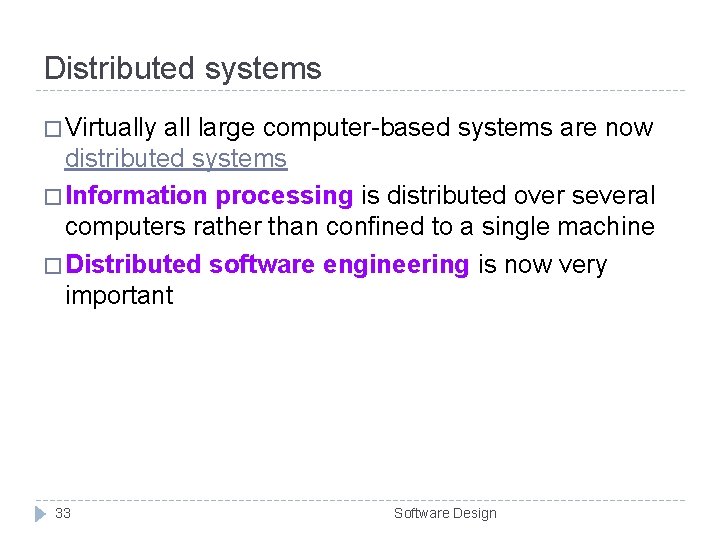 Distributed systems

□ Virtually all large computer-based systems are now distributed systems

□ Information processing is distributed over several computers rather than confined to a single machine

□ Distributed software engineering is now very important

33

Software Design